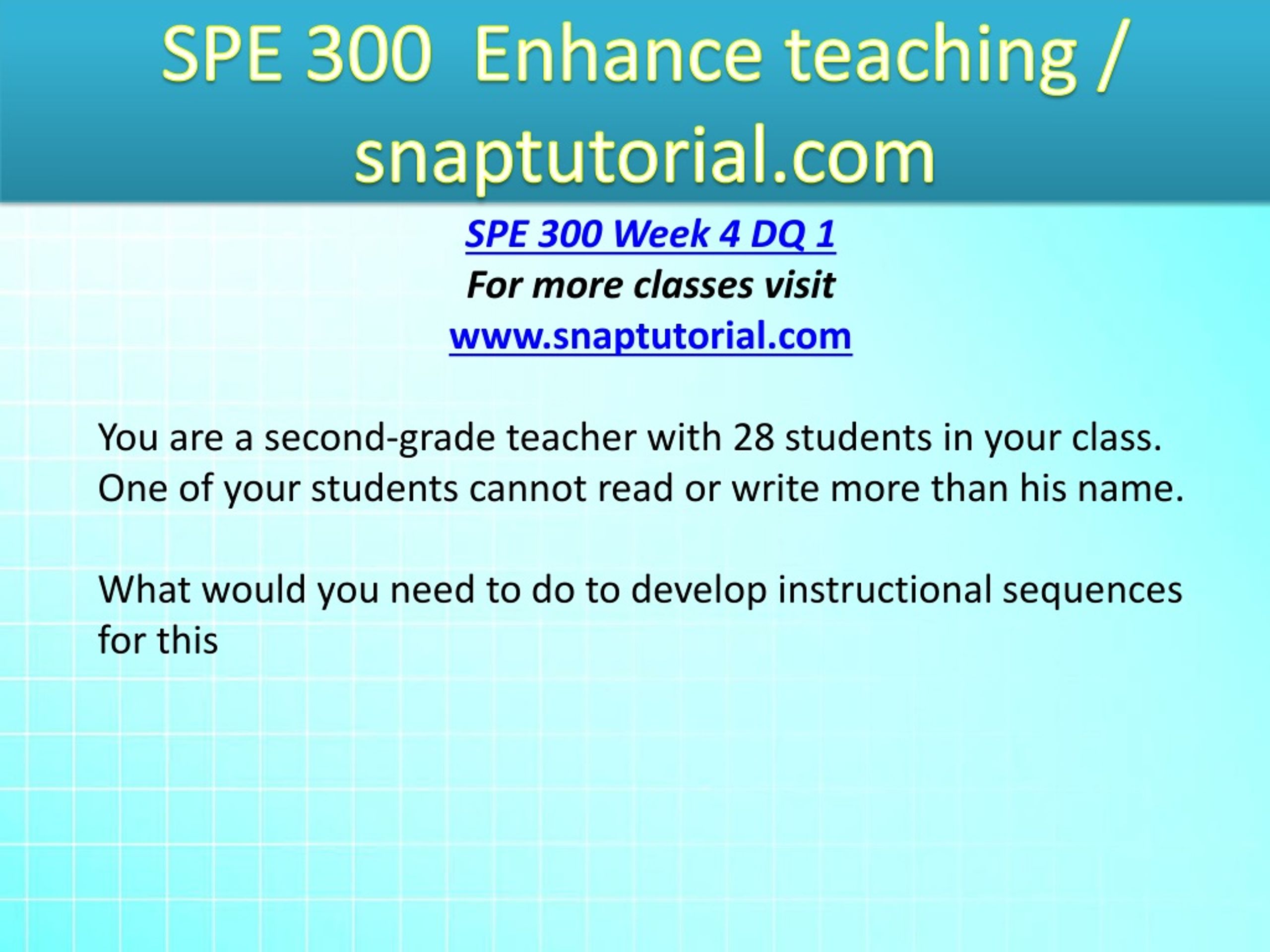 SPE 300 Enhance teaching / snaptutorial.com

SPE 300 Week 4 DQ 1
For more classes visit
www.snaptutorial.com

You are a second-grade teacher with 28 students in your class. One of your students cannot read or write more than his name.

What would you need to do to develop instructional sequences for this